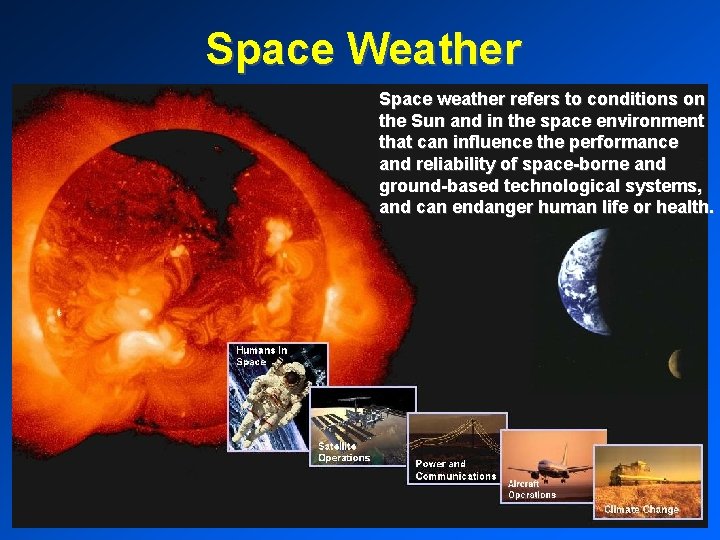 Space Weather

Space weather refers to conditions on the Sun and in the space environment that can influence the performance and reliability of space-borne and ground-based technological systems, and can endanger human life or health.

Humans In Space

Satellite Operations

Power and Communications

Aircraft Operations

Climate Change